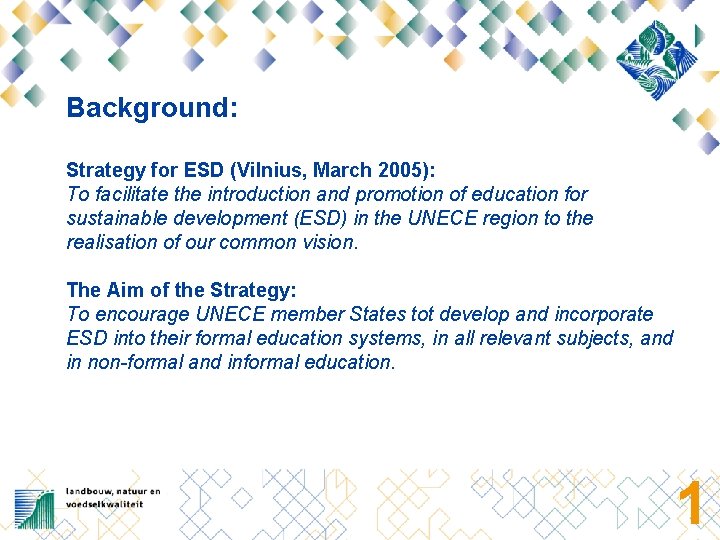 Background:

Strategy for ESD (Vilnius, March 2005):
To facilitate the introduction and promotion of education for sustainable development (ESD) in the UNECE region to the realisation of our common vision.

The Aim of the Strategy:
To encourage UNECE member States tot develop and incorporate ESD into their formal education systems, in all relevant subjects, and in non-formal and informal education.

landbouw, natuur en voedselkwaliteit

1